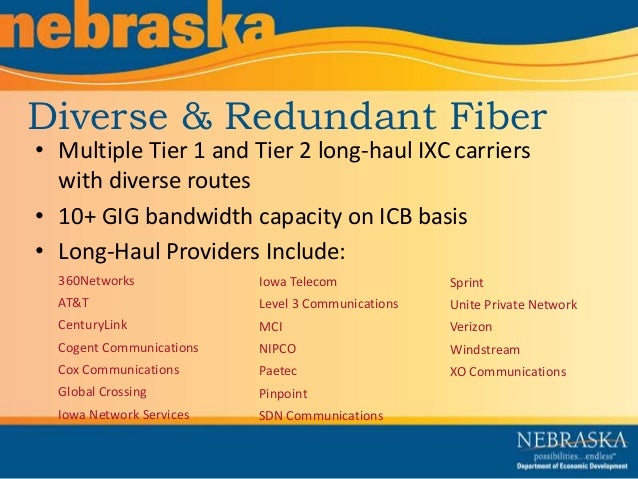 nebraska

Diverse & Redundant Fiber

• Multiple Tier 1 and Tier 2 long-haul IXC carriers with diverse routes

• 10+ GIG bandwidth capacity on ICB basis

• Long-Haul Providers Include:

360Networks
AT&T
CenturyLink
Cogent Communications
Cox Communications
Global Crossing
Iowa Network Services

Iowa Telecom
Level 3 Communications
MCI
NIPCO
Paetec
Pinpoint
SDN Communications

Sprint
Unite Private Network
Verizon
Windstream
XO Communications

NEBRASKA
possibilities...endless
Department of Economic Development